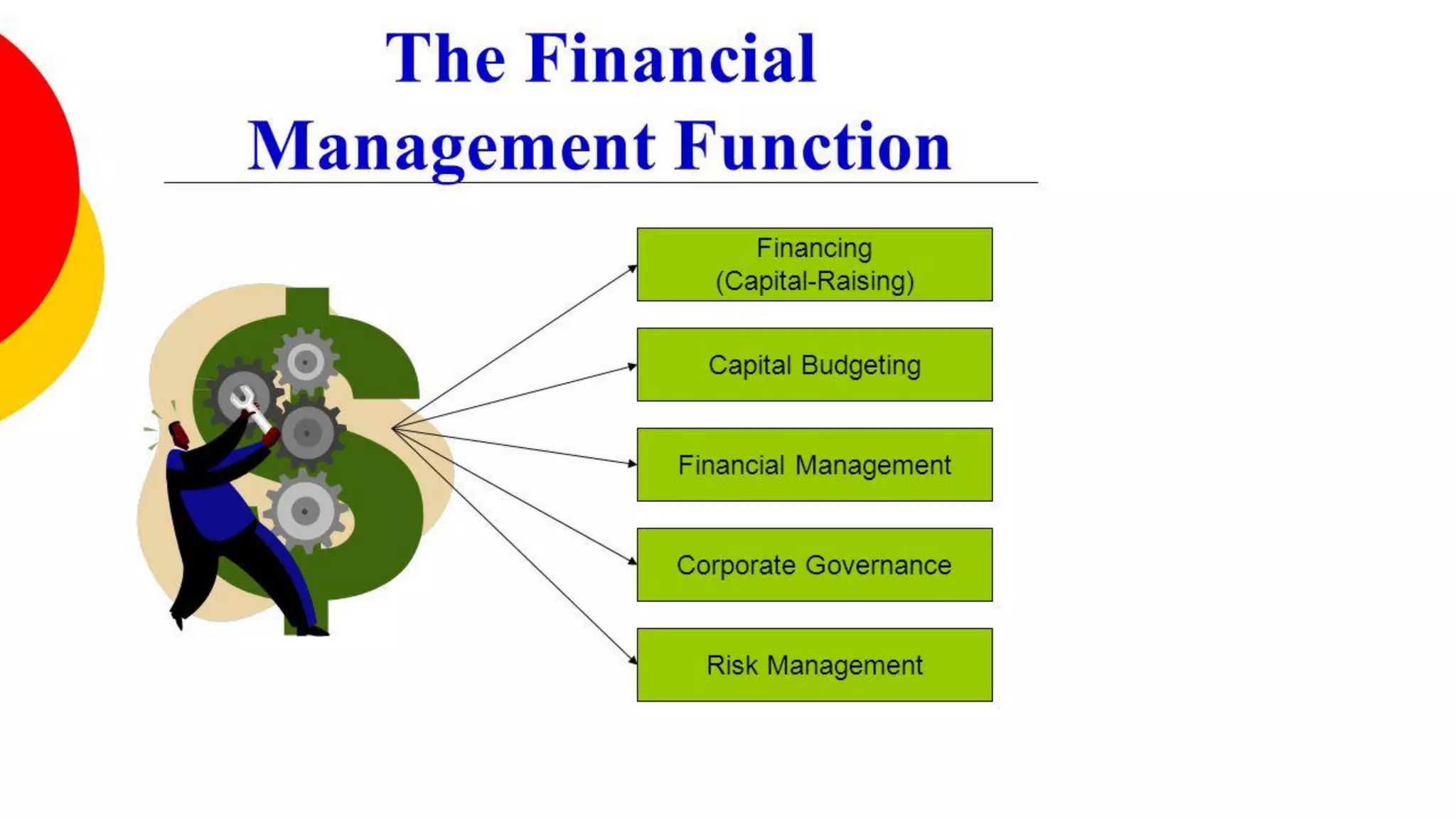 The Financial Management Function

Financing
(Capital-Raising)

Capital Budgeting

Financial Management

Corporate Governance

Risk Management